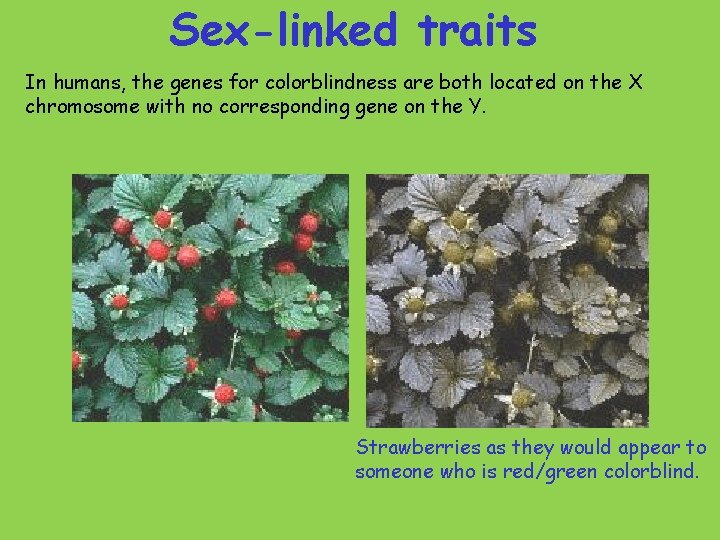 Sex-linked traits

In humans, the genes for colorblindness are both located on the X chromosome with no corresponding gene on the Y.

Strawberries as they would appear to someone who is red/green colorblind.